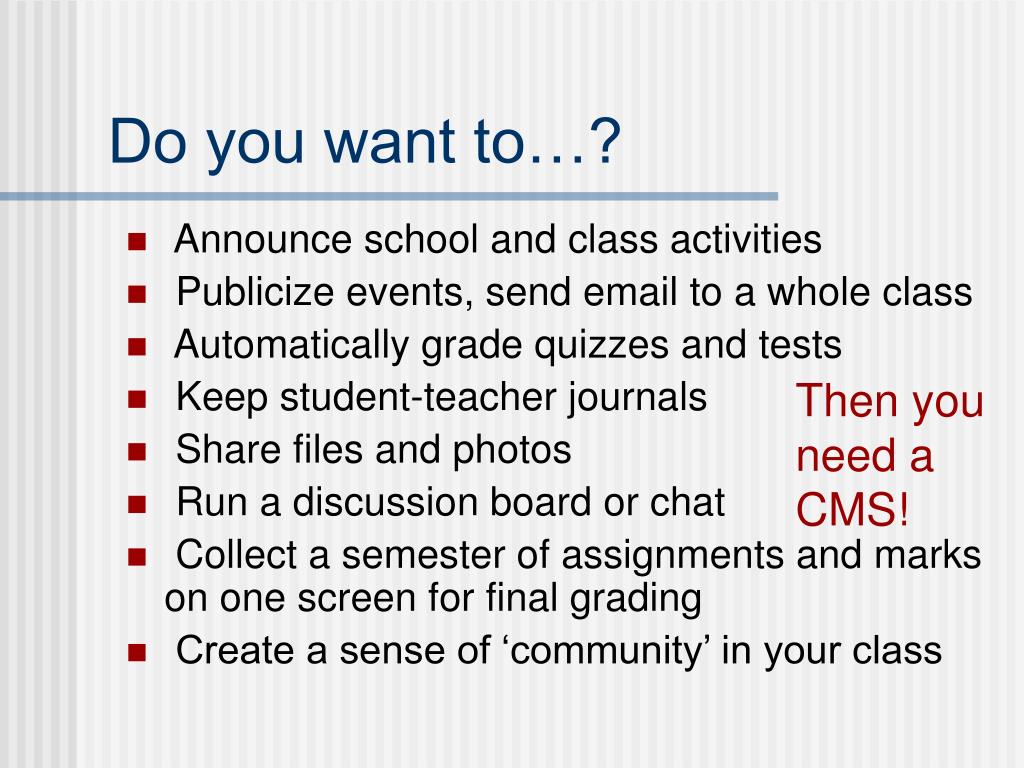 Do you want to…?

- Announce school and class activities
- Publicize events, send email to a whole class
- Automatically grade quizzes and tests
- Keep student-teacher journals
- Share files and photos
- Run a discussion board or chat
- Collect a semester of assignments and marks on one screen for final grading
- Create a sense of ‘community’ in your class

Then you need a CMS!